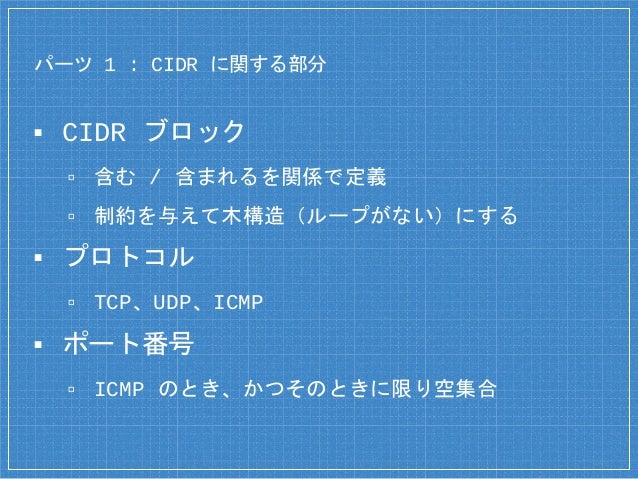 パーツ 1 : CIDR に関する部分

▪ CIDR ブロック

▫ 含む / 含まれるを関係で定義

▫ 制約を与えて木構造（ループがない）にする

▪ プロトコル

▫ TCP、UDP、ICMP

▪ ポート番号

▫ ICMP のとき、かつそのときに限り空集合